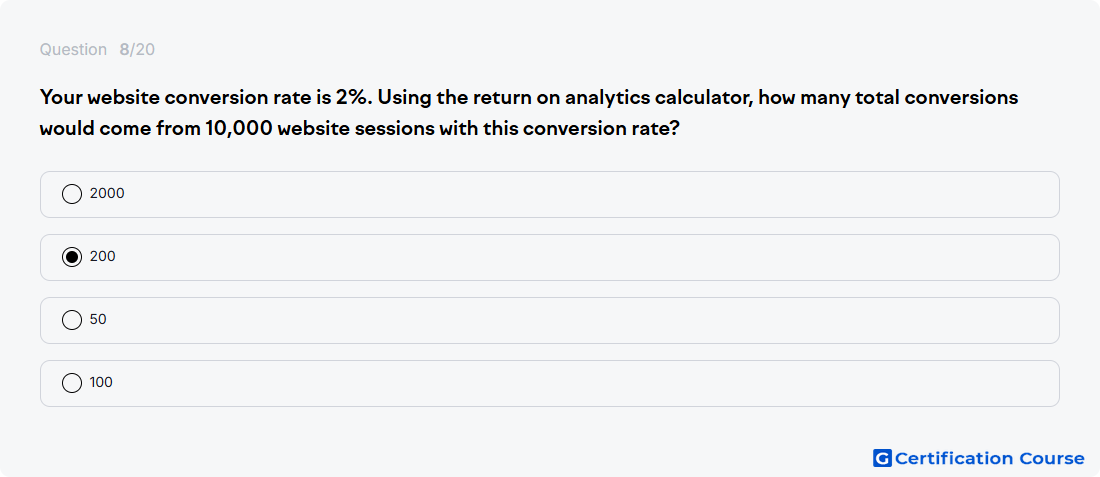 Question 8/20

Your website conversion rate is 2%. Using the return on analytics calculator, how many total conversions would come from 10,000 website sessions with this conversion rate?

2000

200

50

100

G Certification Course